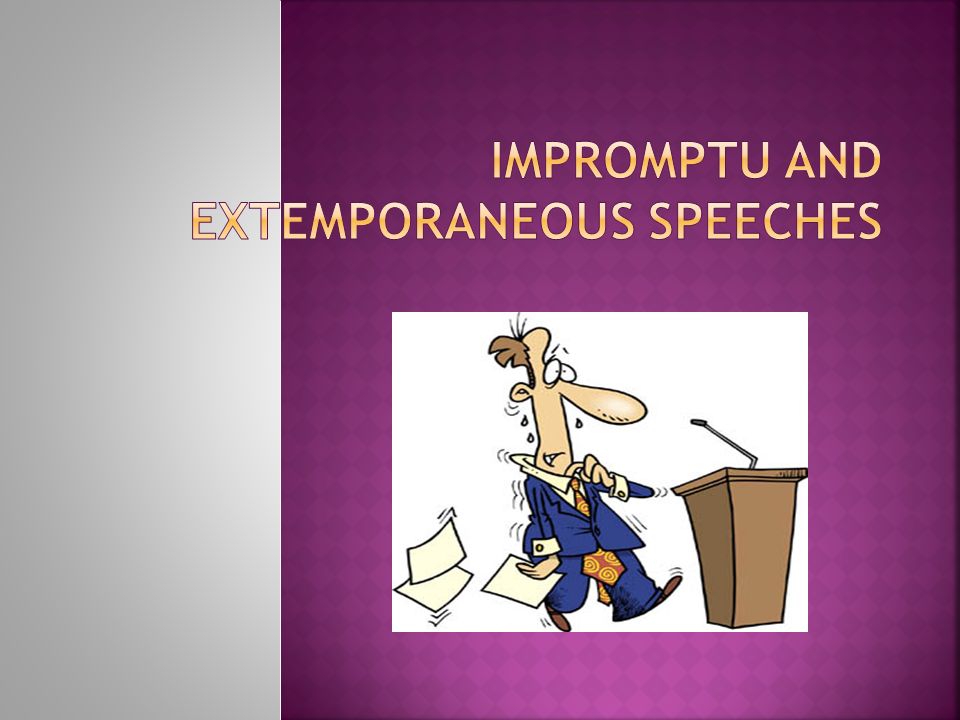 IMPROMPTU AND EXTEMPORANEOUS SPEECHES